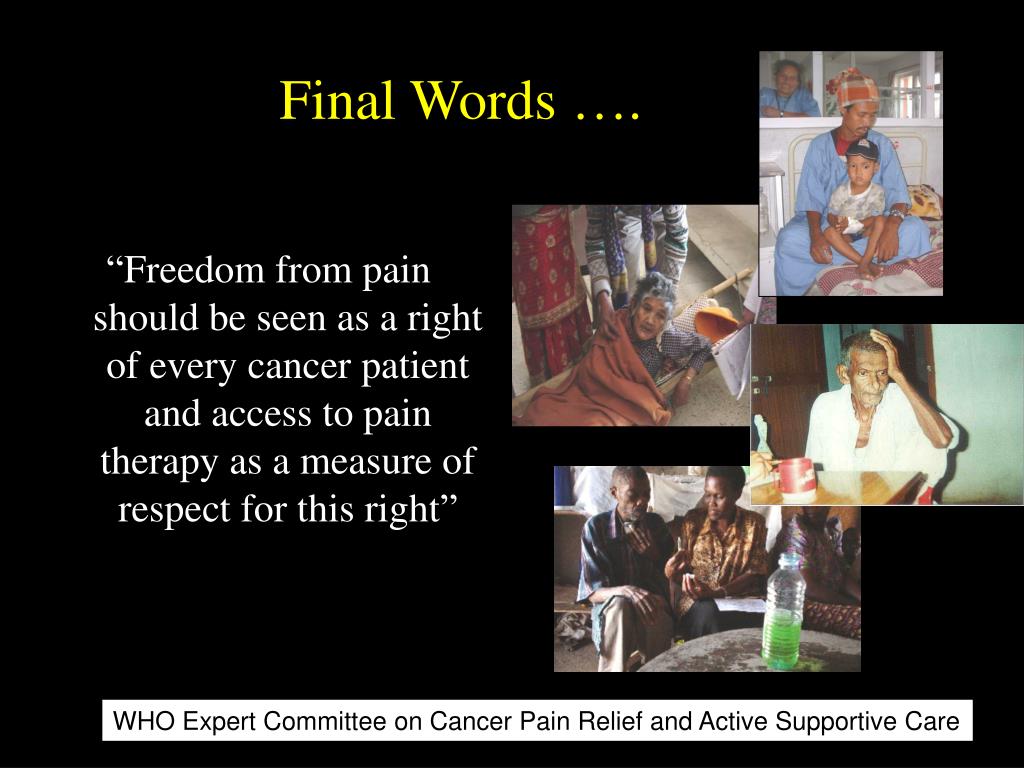 Final Words ….

“Freedom from pain should be seen as a right of every cancer patient and access to pain therapy as a measure of respect for this right”

WHO Expert Committee on Cancer Pain Relief and Active Supportive Care